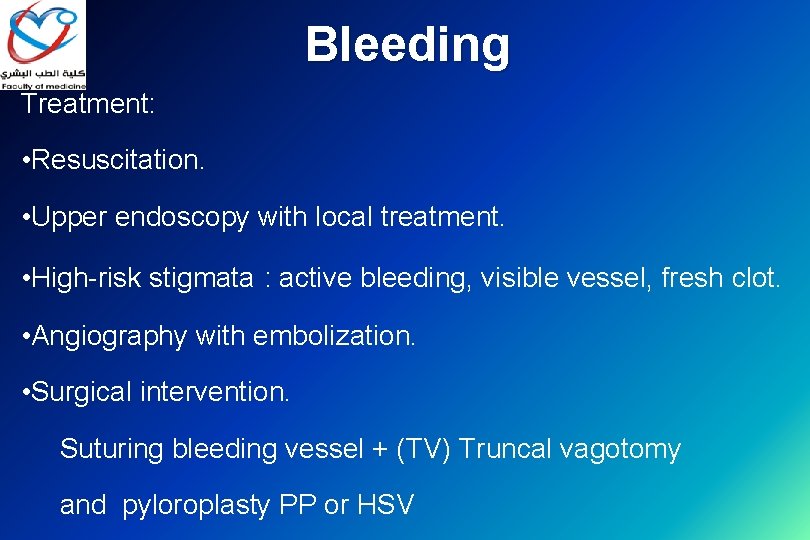 كلية الطب البشري
Faculty of medicine

Bleeding

Treatment:

•Resuscitation.

•Upper endoscopy with local treatment.

•High-risk stigmata : active bleeding, visible vessel, fresh clot.

•Angiography with embolization.

•Surgical intervention.

Suturing bleeding vessel + (TV) Truncal vagotomy and pyloroplasty PP or HSV